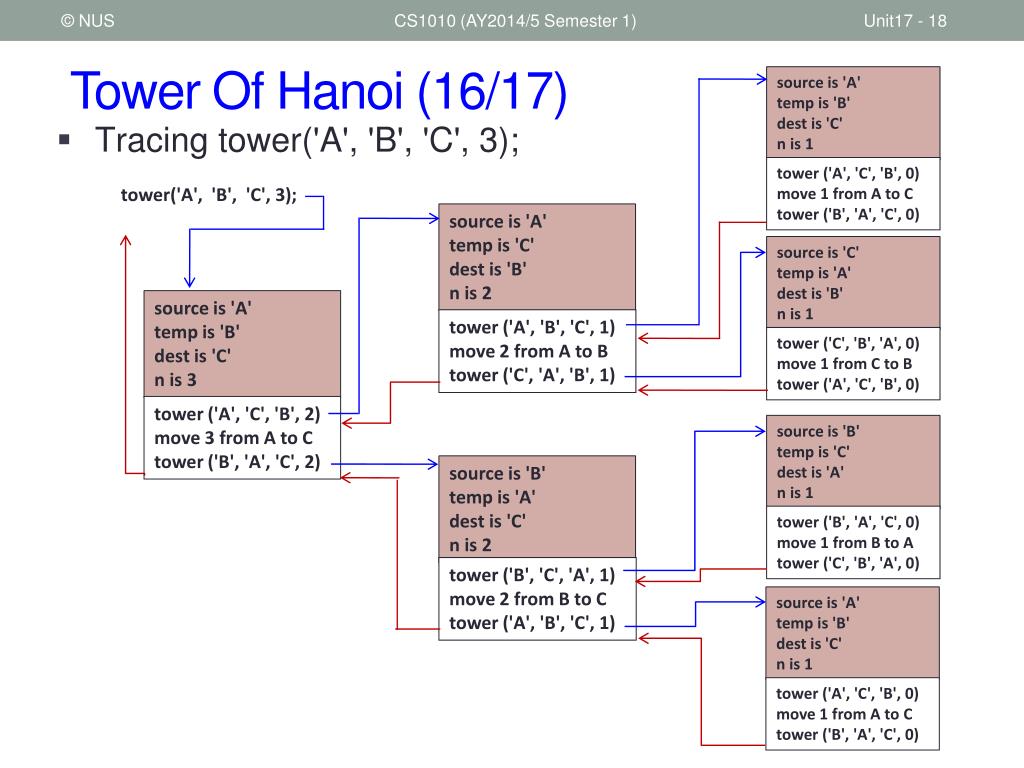 © NUS CS1010 (AY2014/5 Semester 1) Unit17 - 18

Tower Of Hanoi (16/17)

▪ Tracing tower('A', 'B', 'C', 3);

tower('A', 'B', 'C', 3);

source is 'A'
temp is 'B'
dest is 'C'
n is 3

tower ('A', 'C', 'B', 2)
move 3 from A to C
tower ('B', 'A', 'C', 2)

source is 'A'
temp is 'C'
dest is 'B'
n is 2

tower ('A', 'B', 'C', 1)
move 2 from A to B
tower ('C', 'A', 'B', 1)

source is 'B'
temp is 'A'
dest is 'C'
n is 2

tower ('B', 'C', 'A', 1)
move 2 from B to C
tower ('A', 'B', 'C', 1)

source is 'A'
temp is 'B'
dest is 'C'
n is 1

tower ('A', 'C', 'B', 0)
move 1 from A to C
tower ('B', 'A', 'C', 0)

source is 'C'
temp is 'A'
dest is 'B'
n is 1

tower ('C', 'B', 'A', 0)
move 1 from C to B
tower ('A', 'C', 'B', 0)

source is 'B'
temp is 'C'
dest is 'A'
n is 1

tower ('B', 'A', 'C', 0)
move 1 from B to A
tower ('C', 'B', 'A', 0)

source is 'A'
temp is 'B'
dest is 'C'
n is 1

tower ('A', 'C', 'B', 0)
move 1 from A to C
tower ('B', 'A', 'C', 0)